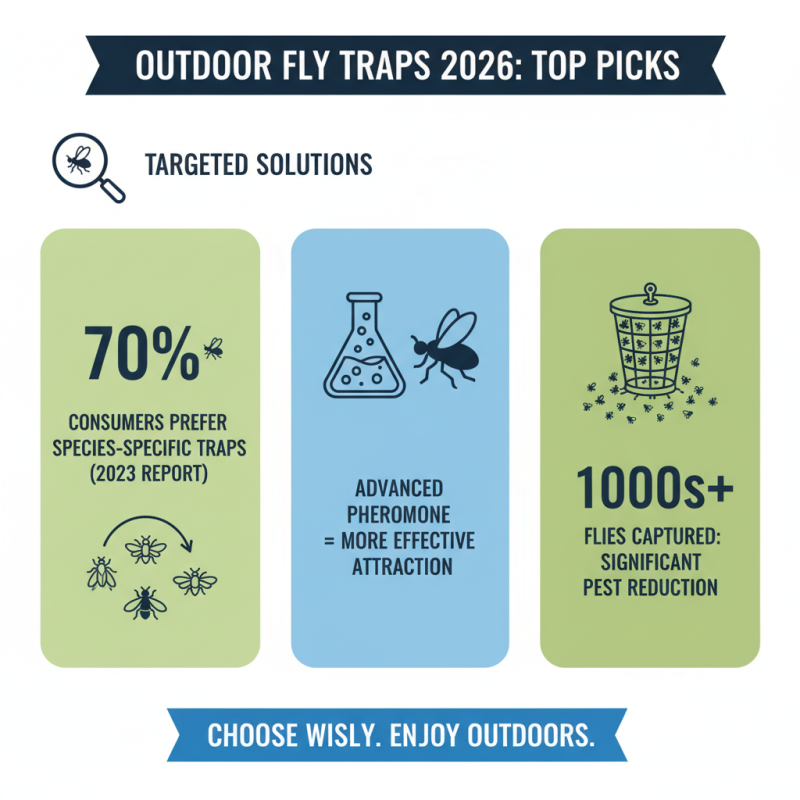 OUTDOOR FLY TRAPS 2026: TOP PICKS

TARGETED SOLUTIONS

70%

CONSUMERS PREFER SPECIES-SPECIFIC TRAPS (2023 REPORT)

ADVANCED PHEROMONE = MORE EFFECTIVE ATTRACTION

1000s+

FLIES CAPTURED: SIGNIFICANT PEST REDUCTION

CHOOSE WISLY. ENJOY OUTDOORS.